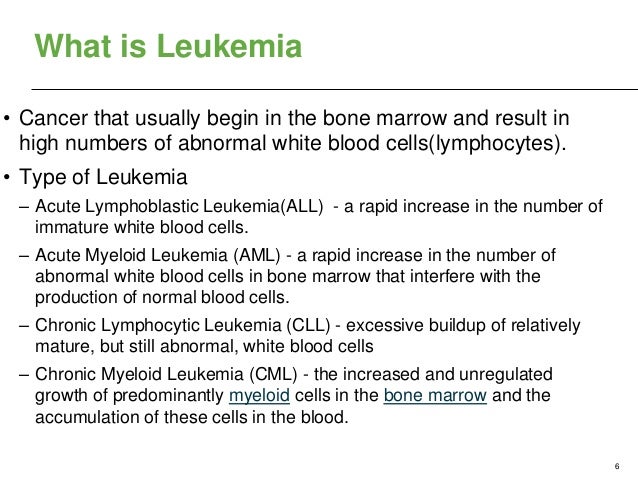 What is Leukemia

• Cancer that usually begin in the bone marrow and result in high numbers of abnormal white blood cells(lymphocytes).

• Type of Leukemia

– Acute Lymphoblastic Leukemia(ALL) - a rapid increase in the number of immature white blood cells.

– Acute Myeloid Leukemia (AML) - a rapid increase in the number of abnormal white blood cells in bone marrow that interfere with the production of normal blood cells.

– Chronic Lymphocytic Leukemia (CLL) - excessive buildup of relatively mature, but still abnormal, white blood cells

– Chronic Myeloid Leukemia (CML) - the increased and unregulated growth of predominantly myeloid cells in the bone marrow and the accumulation of these cells in the blood.

6